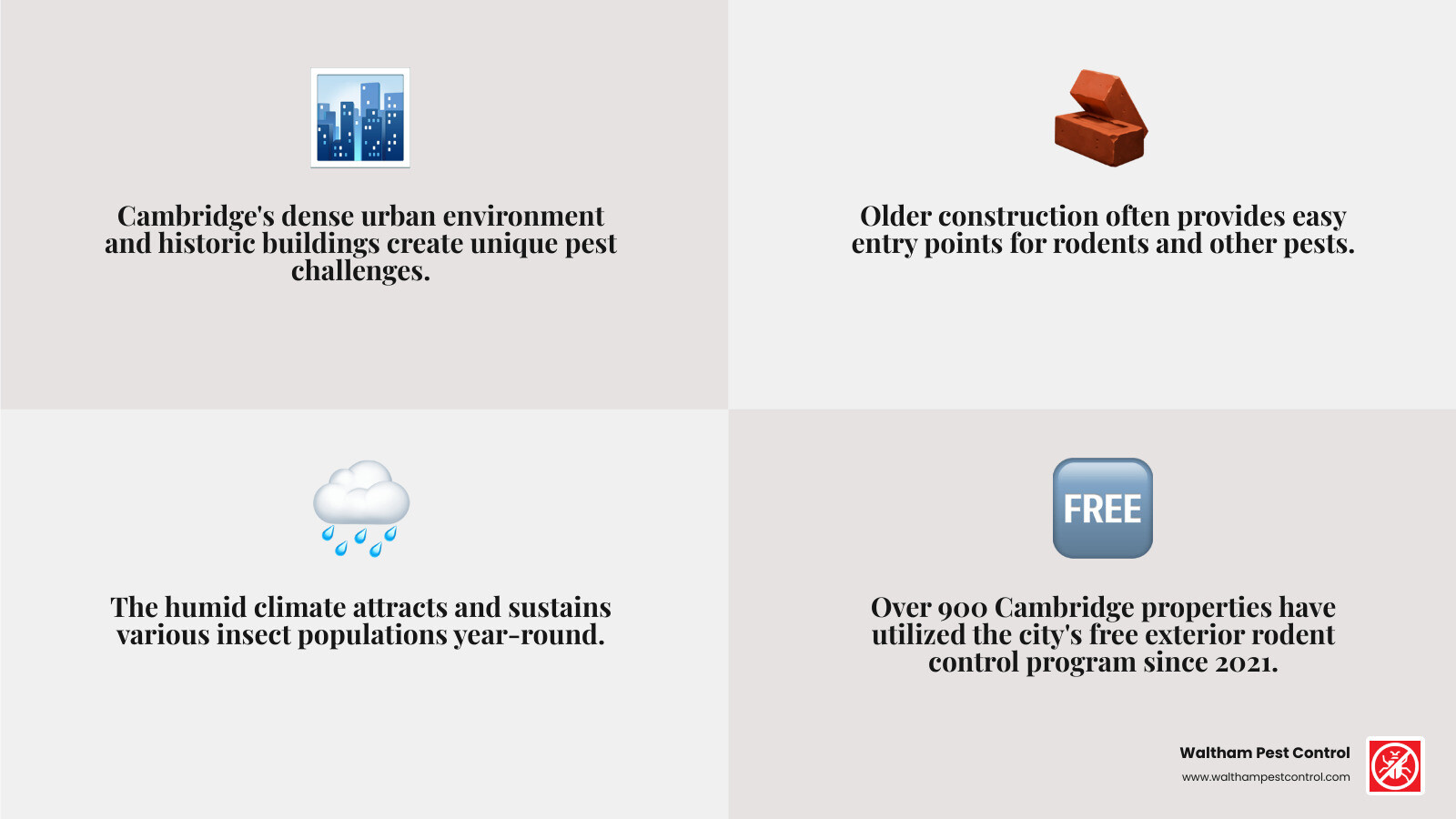 Cambridge's dense urban environment and historic buildings create unique pest challenges.

Older construction often provides easy entry points for rodents and other pests.

The humid climate attracts and sustains various insect populations year-round.

FREE

Over 900 Cambridge properties have utilized the city's free exterior rodent control program since 2021.

Waltham Pest Control
www.walthampestcontrol.com